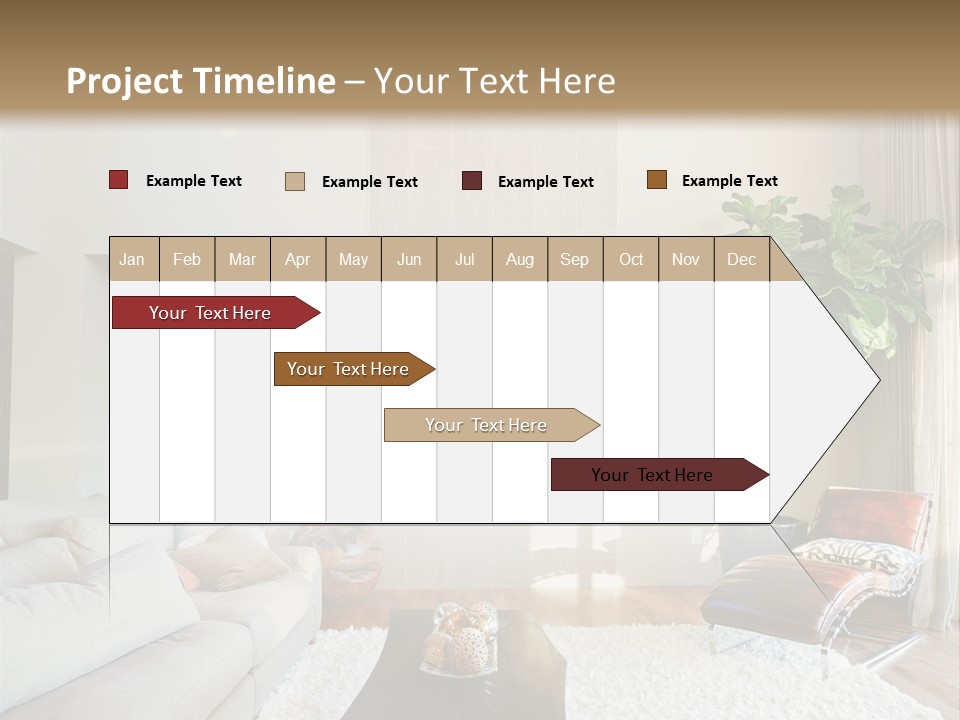 Project Timeline – Your Text Here

Example Text Example Text Example Text Example Text

| Jan | Feb | Mar | Apr | May | Jun | Jul | Aug | Sep | Oct | Nov | Dec |
|---|---|---|---|---|---|---|---|---|---|---|---|

Your Text Here

Your Text Here

Your Text Here

Your Text Here